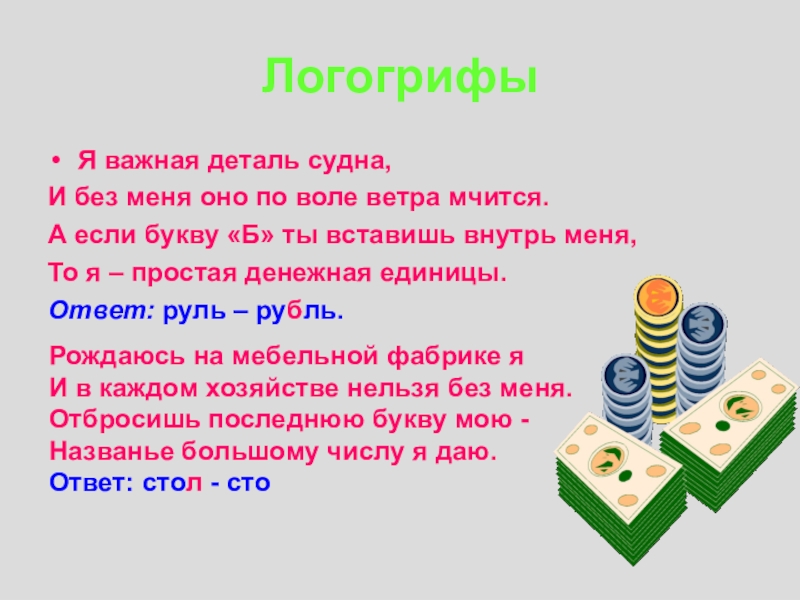 Логогрифы

• Я важная деталь судна,
И без меня оно по воле ветра мчится.
А если букву «Б» ты вставишь внутрь меня,
То я – простая денежная единицы.
Ответ: руль – рубль.

Рождаюсь на мебельной фабрике я
И в каждом хозяйстве нельзя без меня.
Отбросишь последнюю букву мою -
Названье большому числу я даю.
Ответ: стол - сто